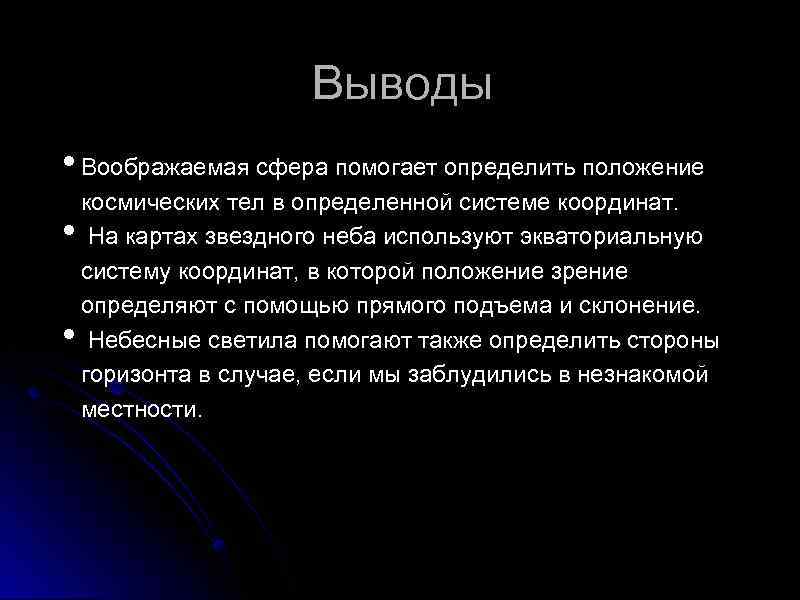 Выводы

• Воображаемая сфера помогает определить положение космических тел в определенной системе координат.

• На картах звездного неба используют экваториальную систему координат, в которой положение зрение определяют с помощью прямого подъема и склонение.

• Небесные светила помогают также определить стороны горизонта в случае, если мы заблудились в незнакомой местности.